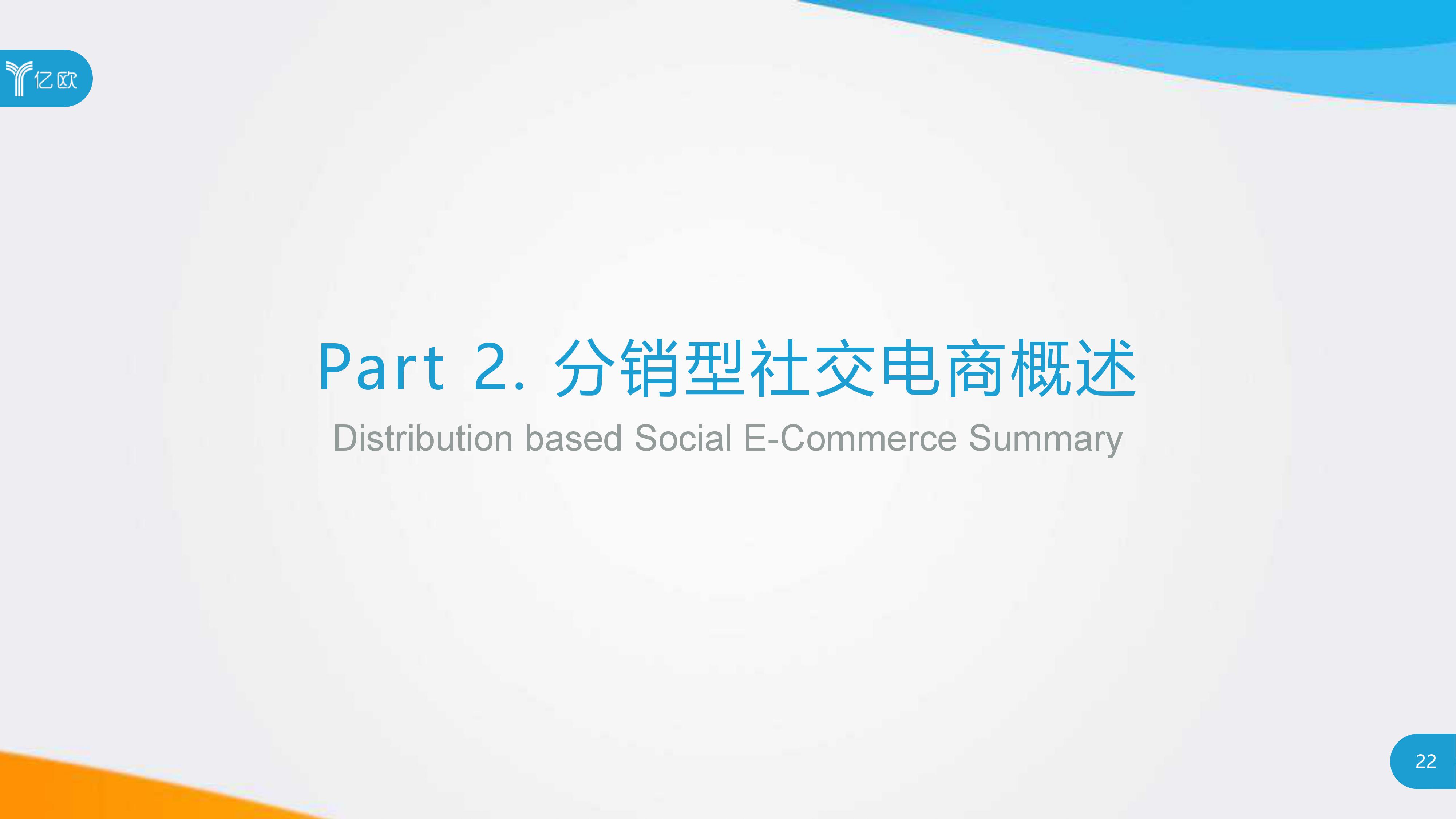 亿欧

Part 2. 分销型社交电商概述

Distribution based Social E-Commerce Summary

22